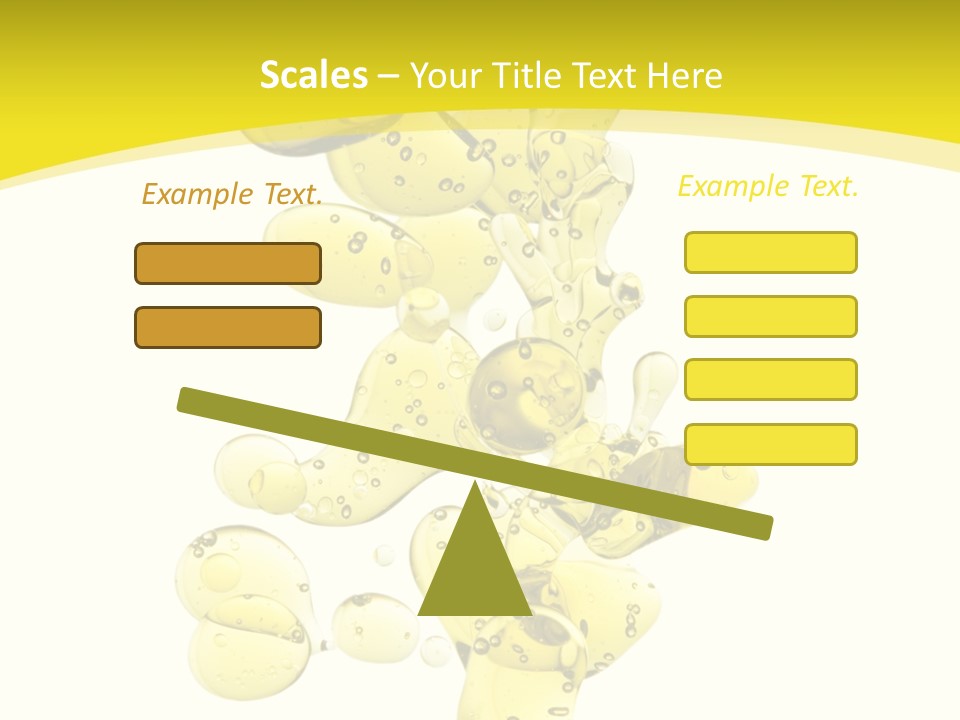 Scales – Your Title Text Here

Example Text.

Example Text.